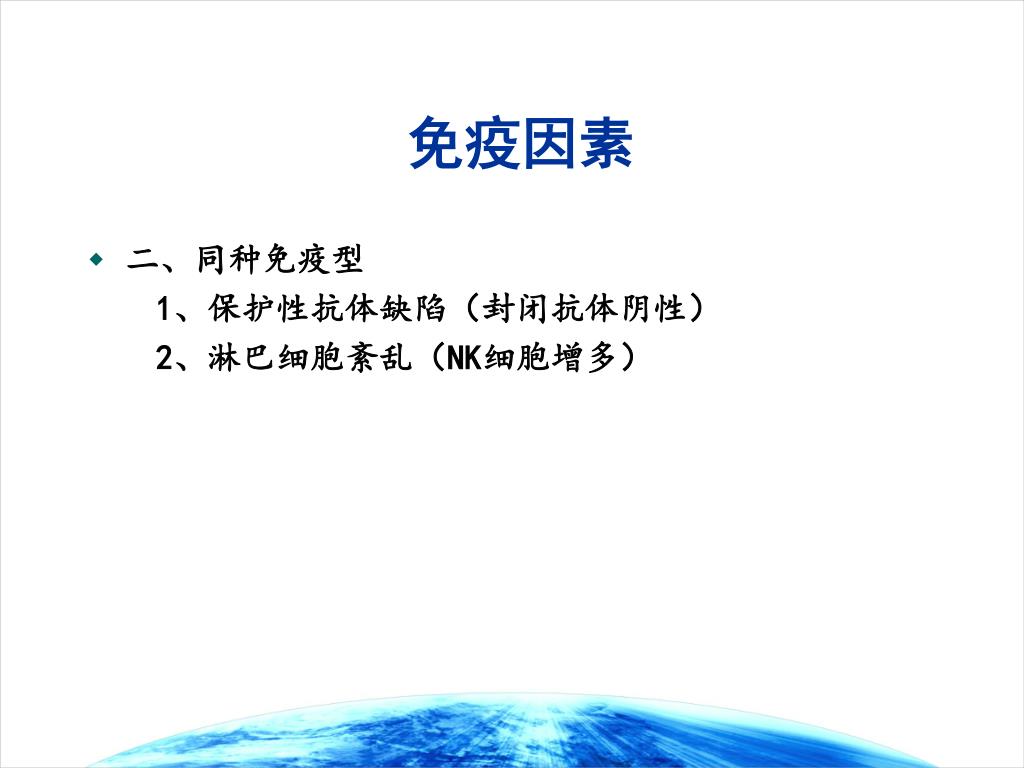 免疫因素

二、同种免疫型

1、保护性抗体缺陷（封闭抗体阴性）

2、淋巴细胞紊乱（NK细胞增多）